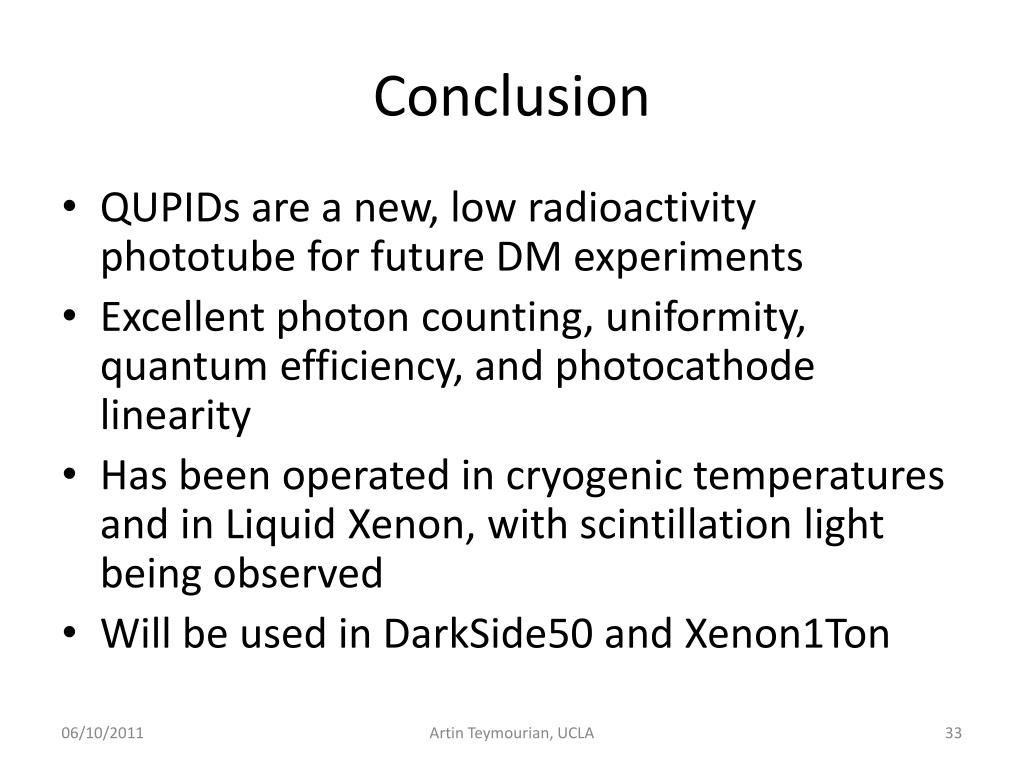 Conclusion

• QUPIDs are a new, low radioactivity phototube for future DM experiments
• Excellent photon counting, uniformity, quantum efficiency, and photocathode linearity
• Has been operated in cryogenic temperatures and in Liquid Xenon, with scintillation light being observed
• Will be used in DarkSide50 and Xenon1Ton

06/10/2011

Artin Teymourian, UCLA

33